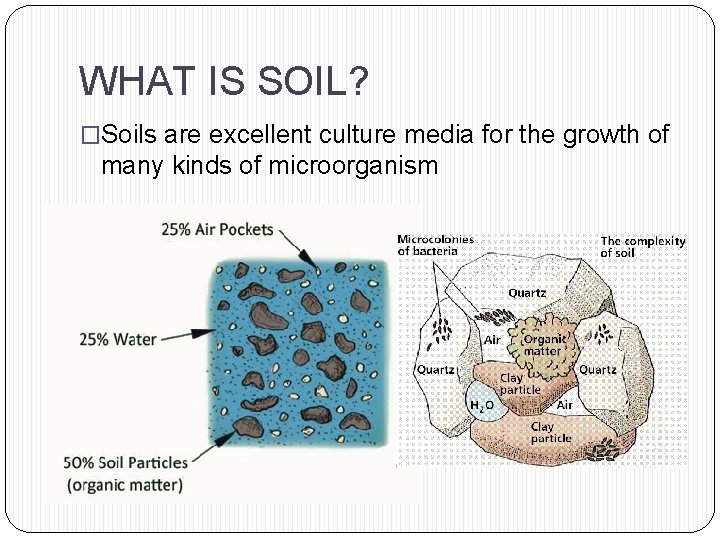 WHAT IS SOIL?

□Soils are excellent culture media for the growth of many kinds of microorganism

25% Air Pockets

25% Water

50% Soil Particles (organic matter)

Microcolonies of bacteria

The complexity of soil

Quartz

Air

Organic matter

Quartz

Quartz

Clay particle

$H_2O$

Air

Clay particle